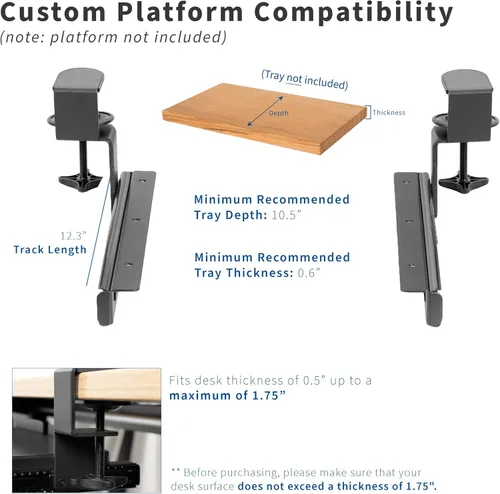 Custom Platform Compatibility
(note: platform not included)

(Tray not included)

Depth

Thickness

12.3"
Track Length

Minimum Recommended
Tray Depth: 10.5"

Minimum Recommended
Tray Thickness: 0.6"

Fits desk thickness of 0.5" up to a maximum of 1.75"

** Before purchasing, please make sure that your desk surface does not exceed a thickness of 1.75".